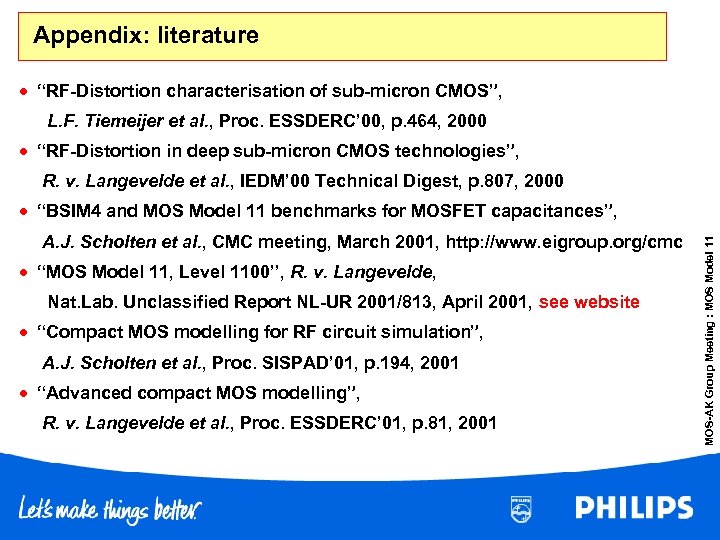 Appendix: literature

• "RF-Distortion characterisation of sub-micron CMOS", L.F. Tiemeijer et al., Proc. ESSDERC'00, p.464, 2000

• "RF-Distortion in deep sub-micron CMOS technologies", R. v. Langevelde et al., IEDM'00 Technical Digest, p.807, 2000

• "BSIM4 and MOS Model 11 benchmarks for MOSFET capacitances", A.J. Scholten et al., CMC meeting, March 2001, http://www.eigroup.org/cmc

• "MOS Model 11, Level 1100", R. v. Langevelde, Nat.Lab. Unclassified Report NL-UR 2001/813, April 2001, see website

• "Compact MOS modelling for RF circuit simulation", A.J. Scholten et al., Proc. SISPAD'01, p.194, 2001

• "Advanced compact MOS modelling", R. v. Langevelde et al., Proc. ESSDERC'01, p.81, 2001

MOS-AK Group Meeting : MOS Model 11

Let's make things better.

PHILIPS

PHILIPS